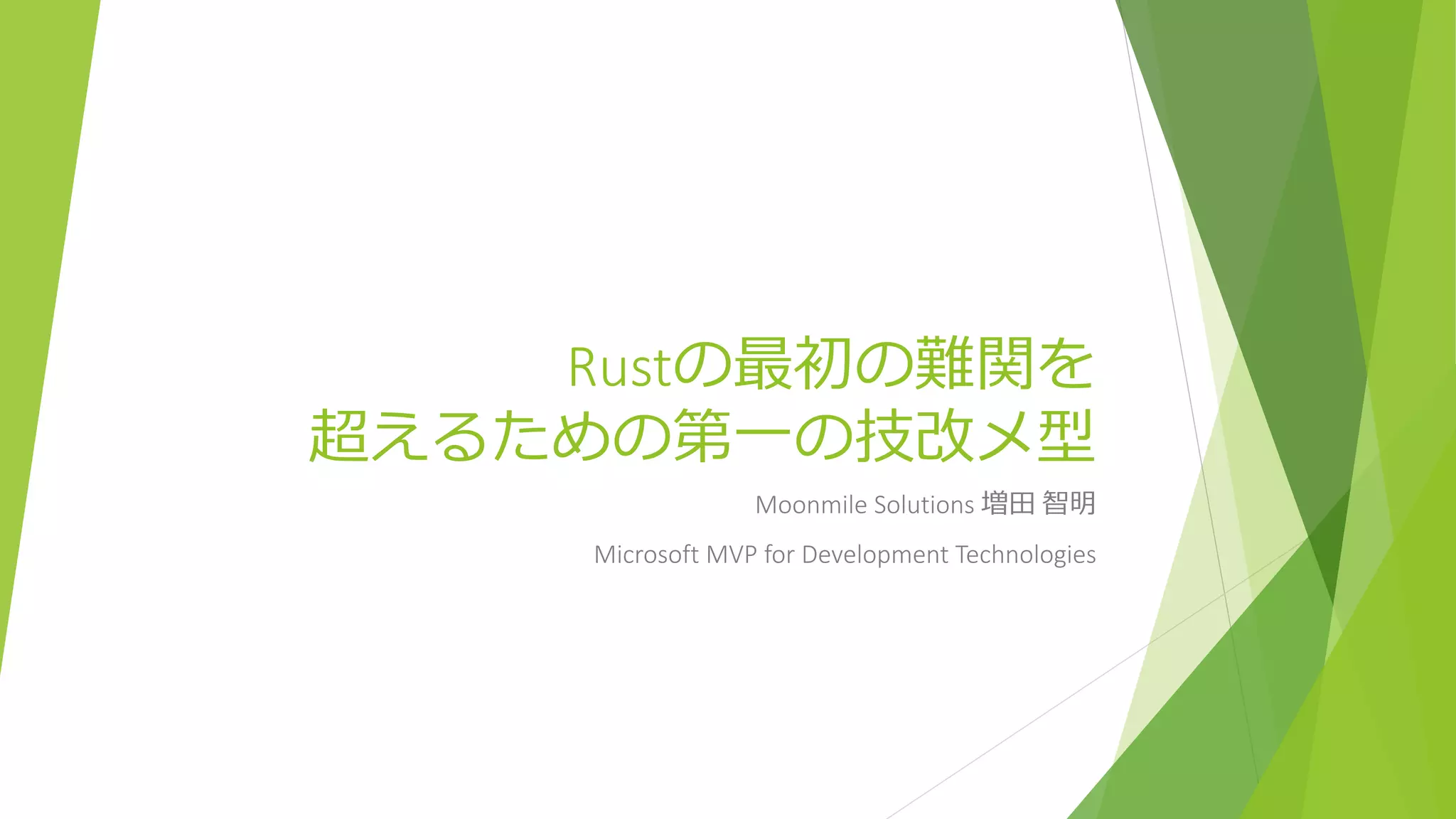 Rustの最初の難関を
超えるための第一の技改メ型

Moonmile Solutions 増田 智明

Microsoft MVP for Development Technologies